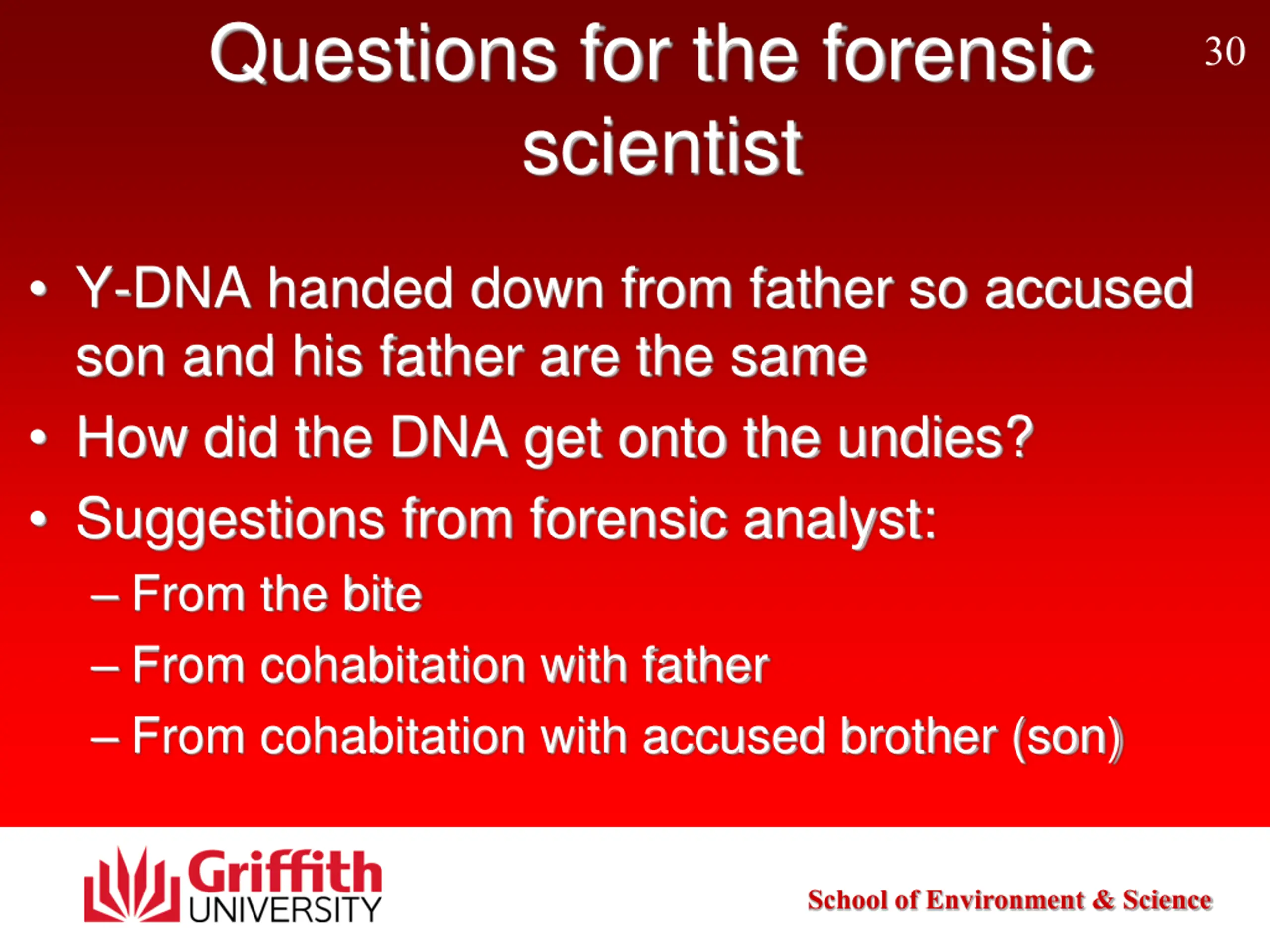 Questions for the forensic scientist

30

• Y-DNA handed down from father so accused son and his father are the same
• How did the DNA get onto the undies?
• Suggestions from forensic analyst:
– From the bite
– From cohabitation with father
– From cohabitation with accused brother (son)

Griffith UNIVERSITY

School of Environment & Science